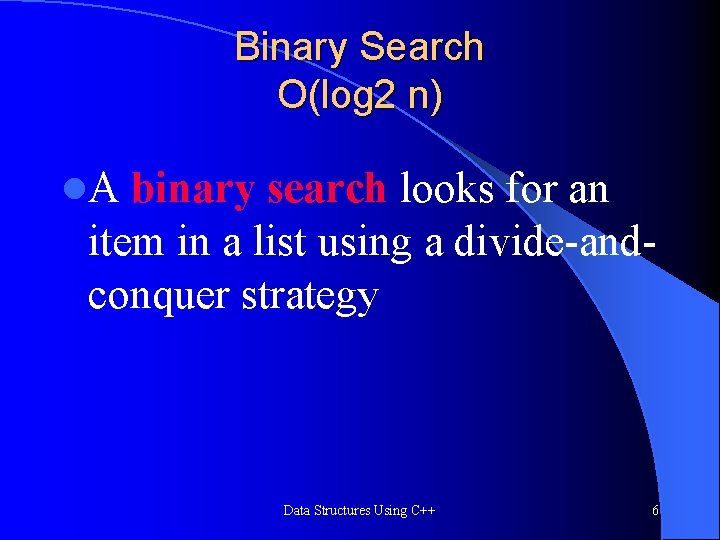 Binary Search
O(log2 n)

A binary search looks for an item in a list using a divide-and-conquer strategy

Data Structures Using C++

6